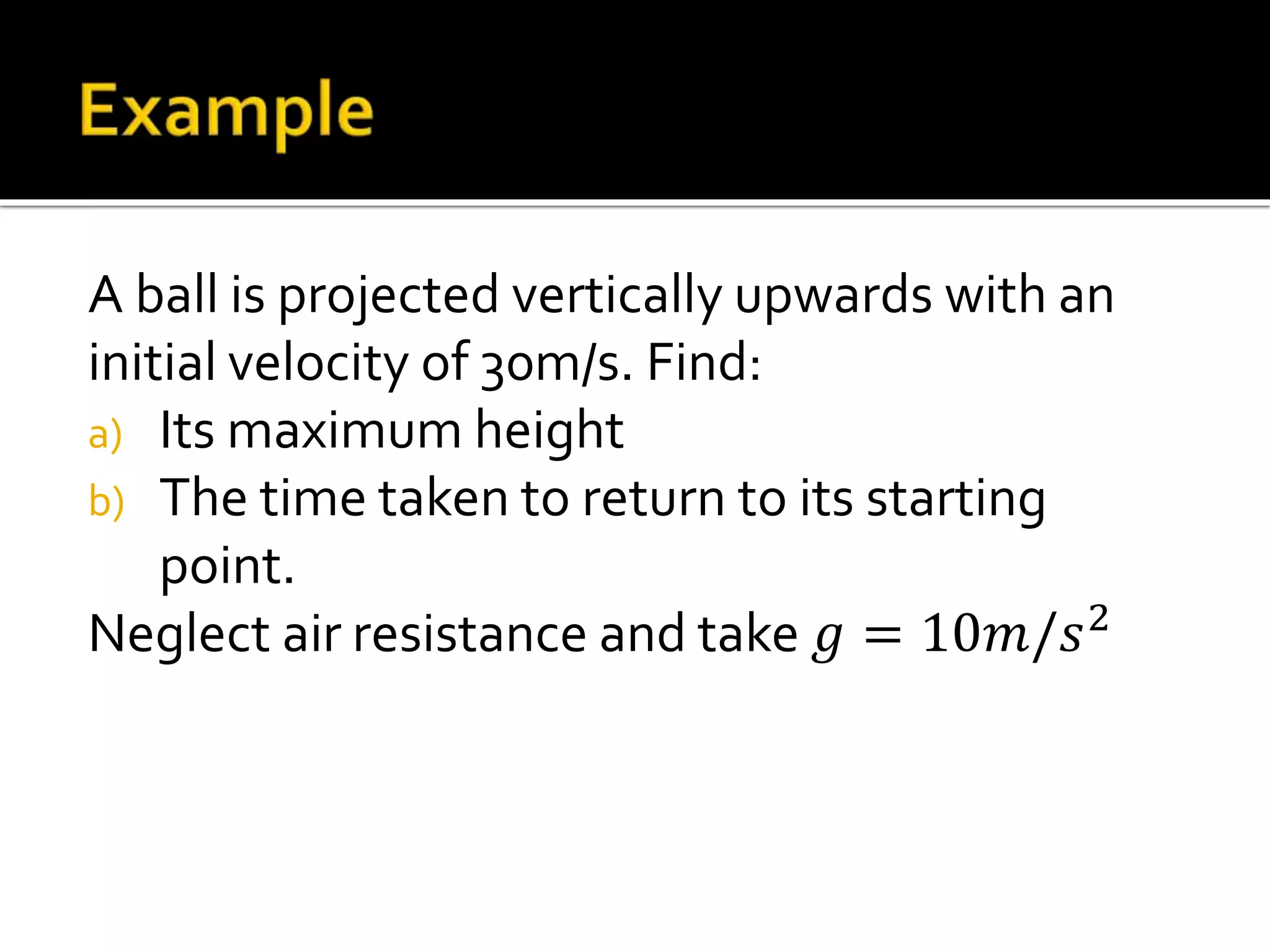 Example

A ball is projected vertically upwards with an initial velocity of 30m/s. Find:
a) Its maximum height
b) The time taken to return to its starting point.
Neglect air resistance and take $g = 10m/s^2$